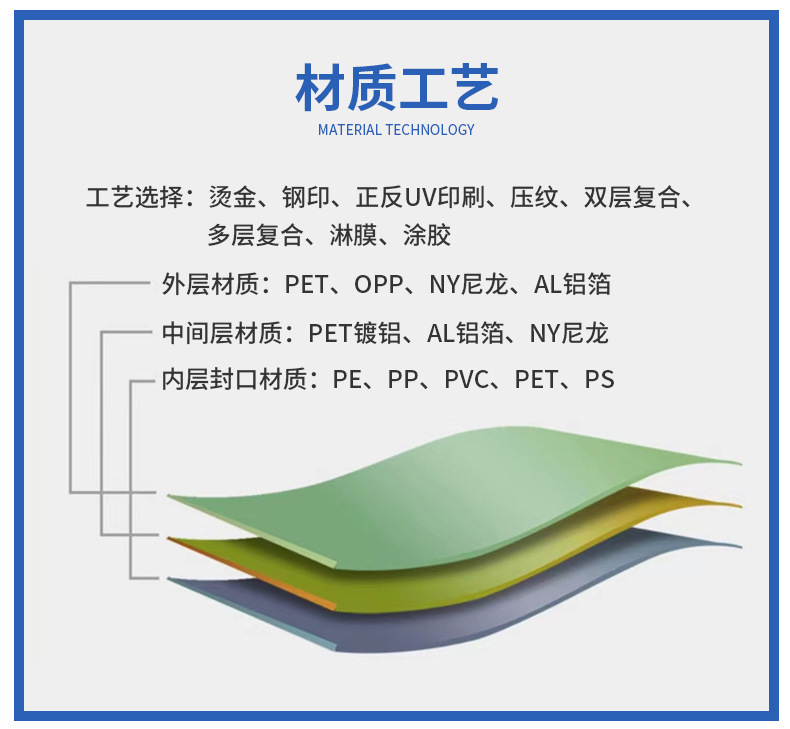 材质工艺
MATERIAL TECHNOLOGY

工艺选择：烫金、钢印、正反UV印刷、压纹、双层复合、多层复合、淋膜、涂胶

外层材质：PET、OPP、NY尼龙、AL铝箔

中间层材质：PET镀铝、AL铝箔、NY尼龙

内层封口材质：PE、PP、PVC、PET、PS